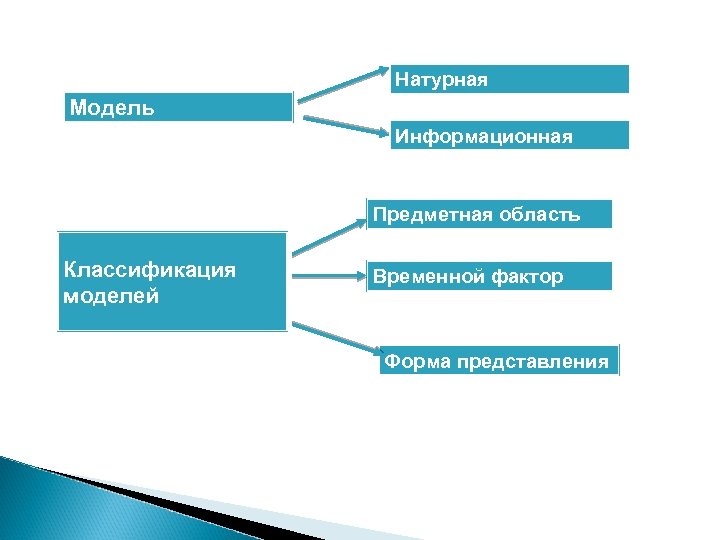 Модель

Натурная

Информационная

Классификация моделей

Предметная область

Временной фактор

Форма представления